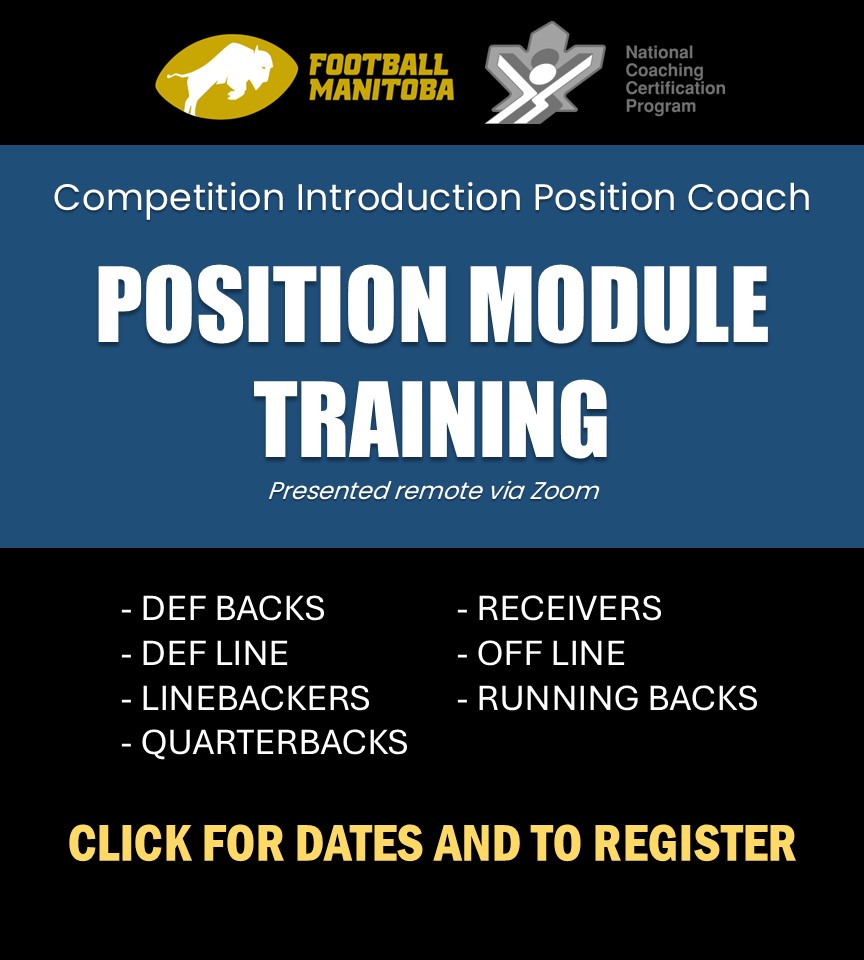 FOOTBALL MANITOBA

National Coaching Certification Program

Competition Introduction Position Coach

POSITION MODULE TRAINING

Presented remote via Zoom

- DEF BACKS
- DEF LINE
- LINEBACKERS
- QUARTERBACKS

- RECEIVERS
- OFF LINE
- RUNNING BACKS

CLICK FOR DATES AND TO REGISTER